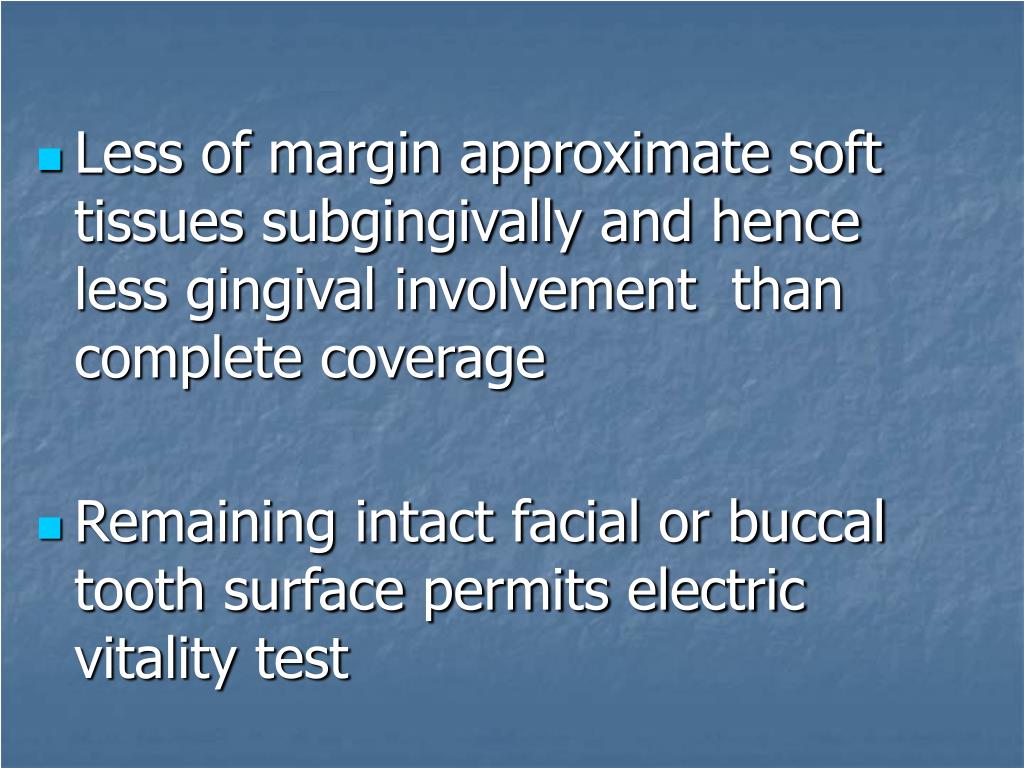 Less of margin approximate soft tissues subgingivally and hence less gingival involvement than complete coverage

Remaining intact facial or buccal tooth surface permits electric vitality test